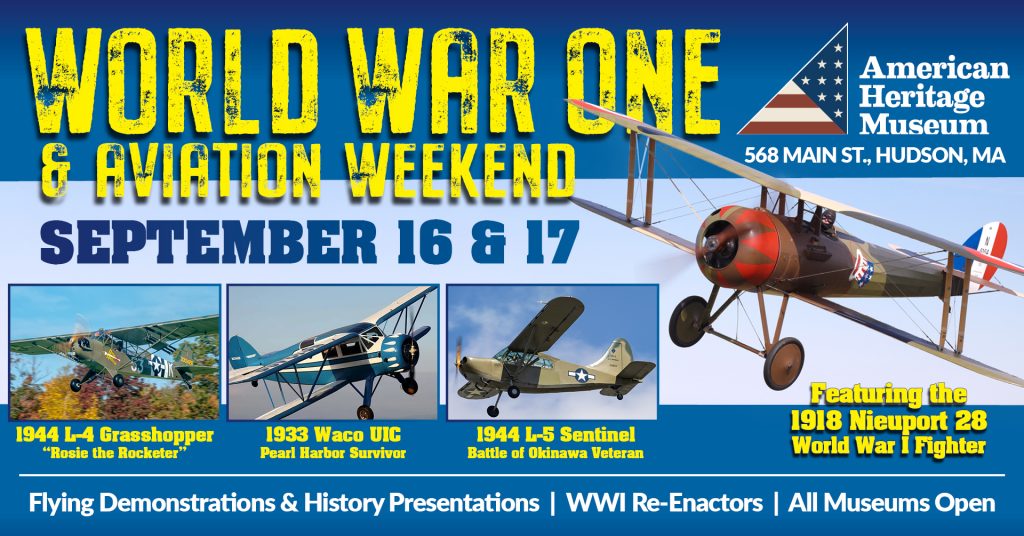 WORLD WAR ONE
& AVIATION WEEKEND

American Heritage Museum
568 MAIN ST., HUDSON, MA

SEPTEMBER 16 & 17

1944 L-4 Grasshopper
"Rosie the Rocketer"

1933 Waco UIC
Pearl Harbor Survivor

1944 L-5 Sentinel
Battle of Okinawa Veteran

Featuring the
1918 Nieuport 28
World War I Fighter

Flying Demonstrations & History Presentations | WWI Re-Enactors | All Museums Open